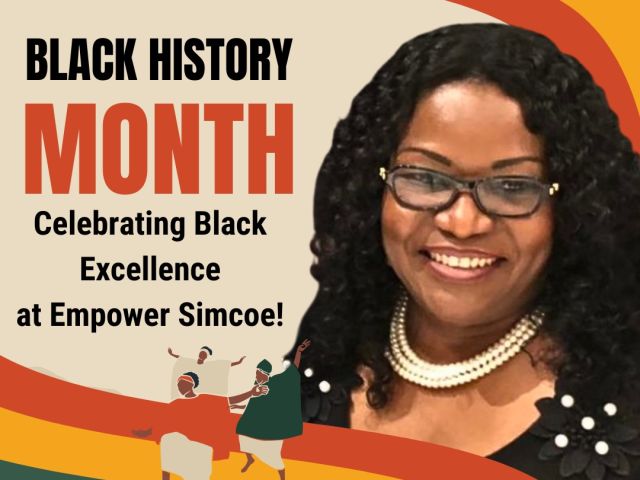 BLACK HISTORY
MONTH
Celebrating Black Excellence at Empower Simcoe!